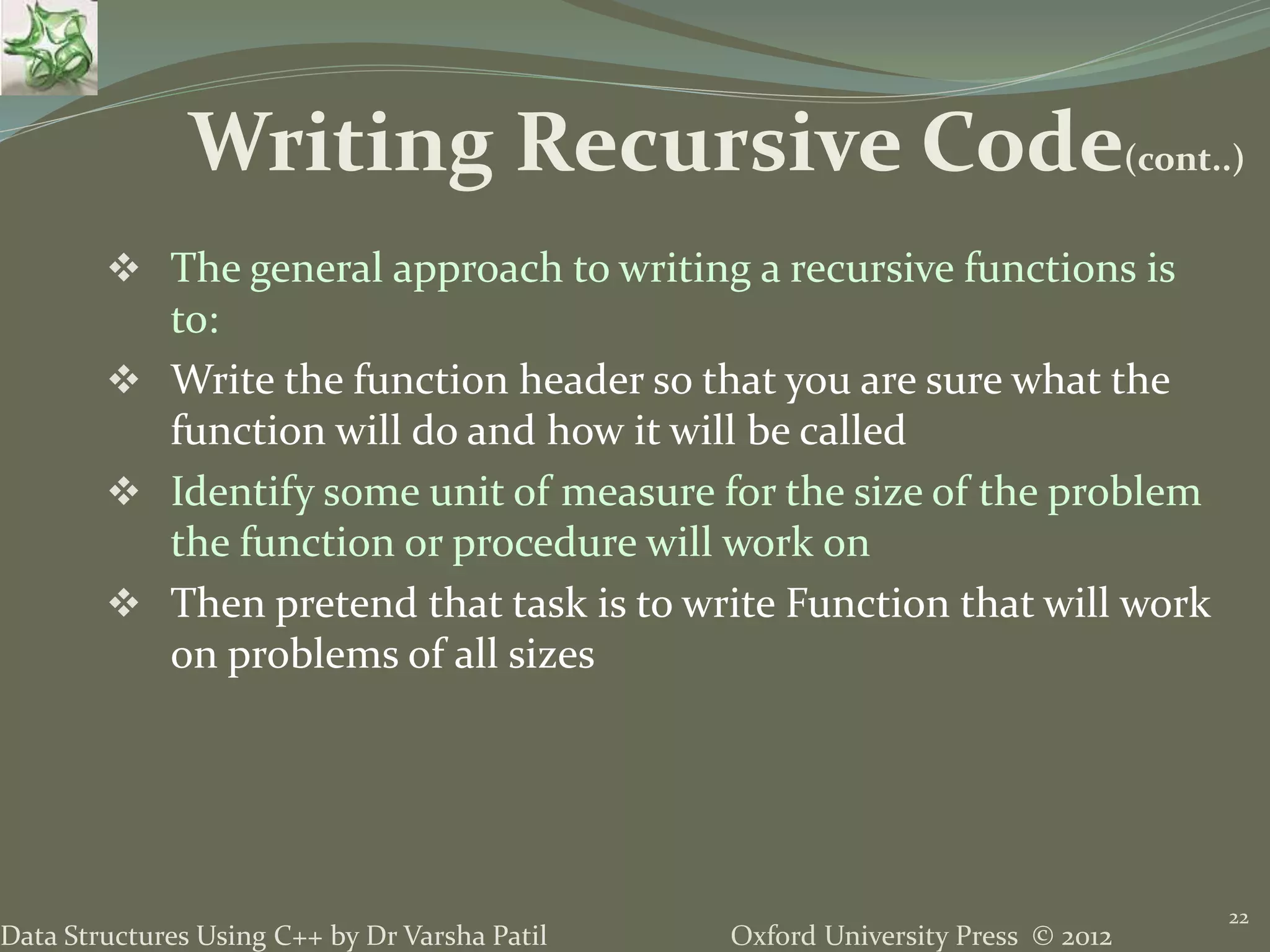 Writing Recursive Code(cont..)

❖ The general approach to writing a recursive functions is to:

❖ Write the function header so that you are sure what the function will do and how it will be called

❖ Identify some unit of measure for the size of the problem the function or procedure will work on

❖ Then pretend that task is to write Function that will work on problems of all sizes

22

Data Structures Using C++ by Dr Varsha Patil

Oxford University Press © 2012